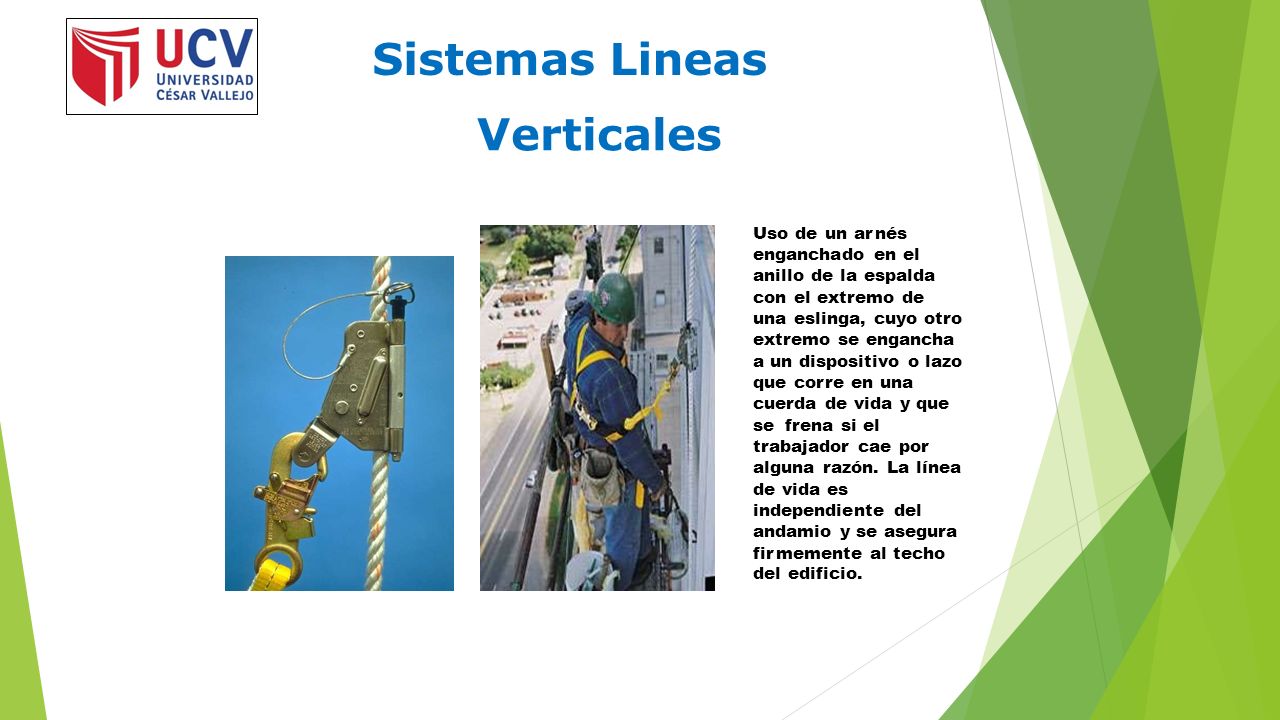 UCV
UNIVERSIDAD
CÉSAR VALLEJO

Sistemas Lineas Verticales

Uso de un arnés enganchado en el anillo de la espalda con el extremo de una eslinga, cuyo otro extremo se engancha a un dispositivo o lazo que corre en una cuerda de vida y que se frena si el trabajador cae por alguna razón. La línea de vida es independiente del andamio y se asegura firmemente al techo del edificio.